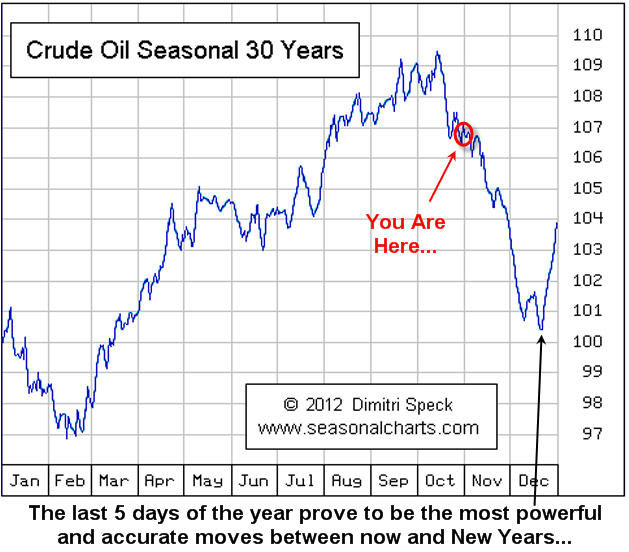 Crude Oil Seasonal 30 Years

110
109
108
107
106
105
104
103
102
101
100
99
98
97

You Are Here...

© 2012 Dimitri Speck
www.seasonalcharts.com

Jan Feb Mar Apr May Jun Jul Aug Sep Oct Nov Dec

The last 5 days of the year prove to be the most powerful and accurate moves between now and New Years...